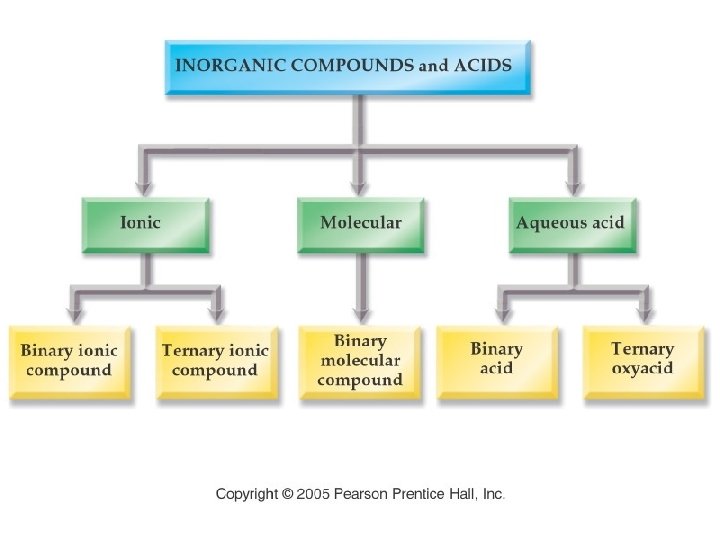 INORGANIC COMPOUNDS and ACIDS

Ionic

Molecular

Aqueous acid

Binary ionic compound

Ternary ionic compound

Binary molecular compound

Binary acid

Ternary oxyacid

Copyright © 2005 Pearson Prentice Hall, Inc.